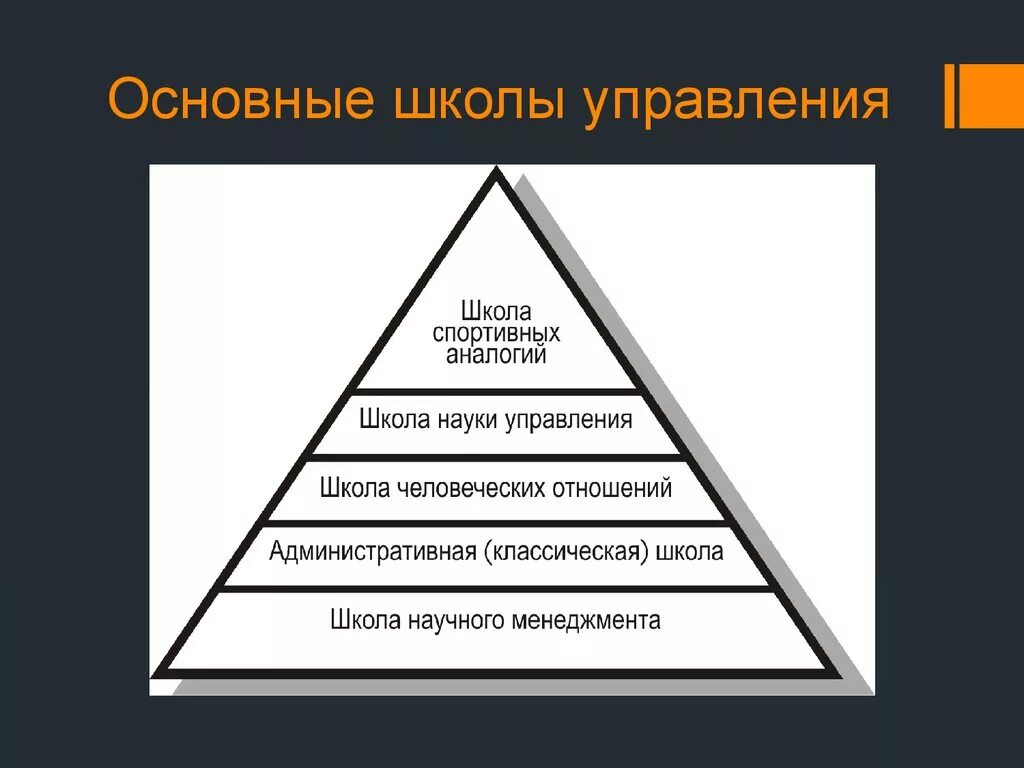 Основные школы управления

Школа спортивных аналогий

Школа науки управления

Школа человеческих отношений

Административная (классическая) школа

Школа научного менеджмента